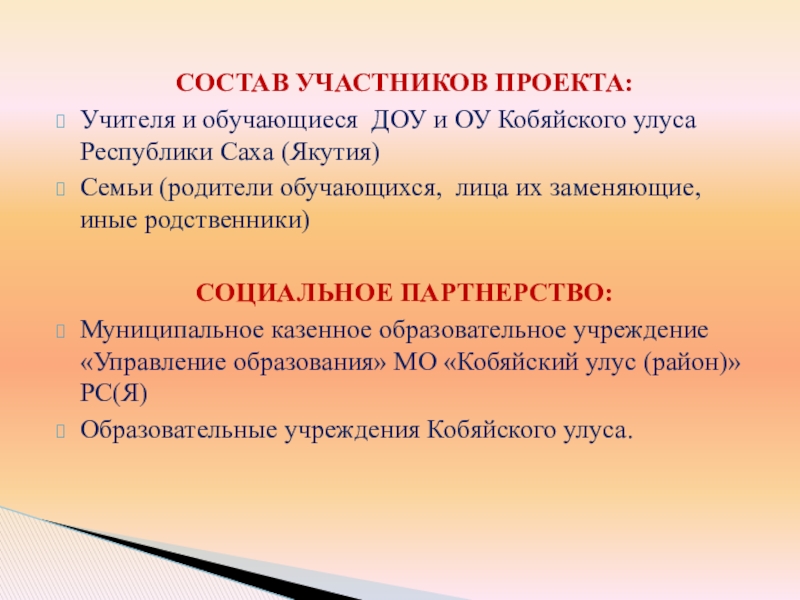 СОСТАВ УЧАСТНИКОВ ПРОЕКТА:

Учителя и обучающиеся ДОУ и ОУ Кобяйского улуса Республики Саха (Якутия)

Семьи (родители обучающихся, лица их заменяющие, иные родственники)

СОЦИАЛЬНОЕ ПАРТНЕРСТВО:

Муниципальное казенное образовательное учреждение «Управление образования» МО «Кобяйский улус (район)» РС(Я)

Образовательные учреждения Кобяйского улуса.